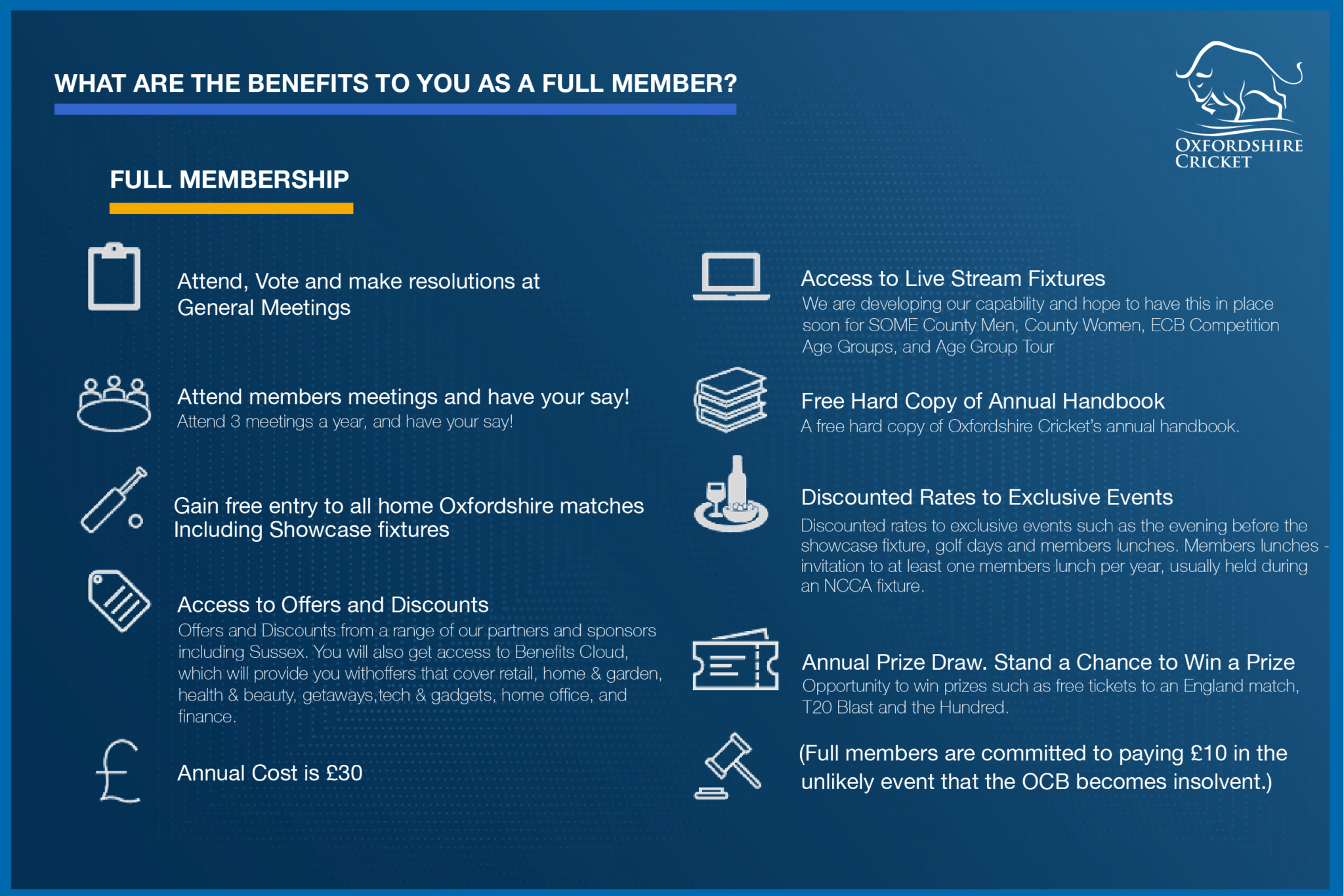 WHAT ARE THE BENEFITS TO YOU AS A FULL MEMBER?

OXFORDSHIRE CRICKET

FULL MEMBERSHIP

Attend, Vote and make resolutions at General Meetings

Attend members meetings and have your say!
Attend 3 meetings a year, and have your say!

Gain free entry to all home Oxfordshire matches Including Showcase fixtures

Access to Offers and Discounts
Offers and Discounts from a range of our partners and sponsors including Sussex. You will also get access to Benefits Cloud, which will provide you withoffers that cover retail, home & garden, health & beauty, getaways,tech & gadgets, home office, and finance.

Annual Cost is £30

Access to Live Stream Fixtures
We are developing our capability and hope to have this in place soon for SOME County Men, County Women, ECB Competition Age Groups, and Age Group Tour

Free Hard Copy of Annual Handbook
A free hard copy of Oxfordshire Cricket's annual handbook.

Discounted Rates to Exclusive Events
Discounted rates to exclusive events such as the evening before the showcase fixture, golf days and members lunches. Members lunches - invitation to at least one members lunch per year, usually held during an NCCA fixture.

Annual Prize Draw. Stand a Chance to Win a Prize
Opportunity to win prizes such as free tickets to an England match, T20 Blast and the Hundred.

(Full members are committed to paying £10 in the unlikely event that the OCB becomes insolvent.)